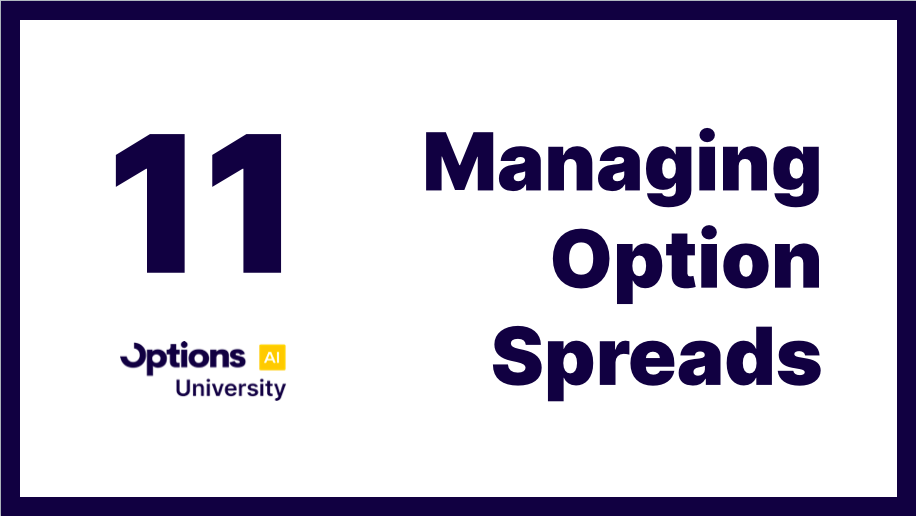 11

Options AI
University

Managing Option Spreads